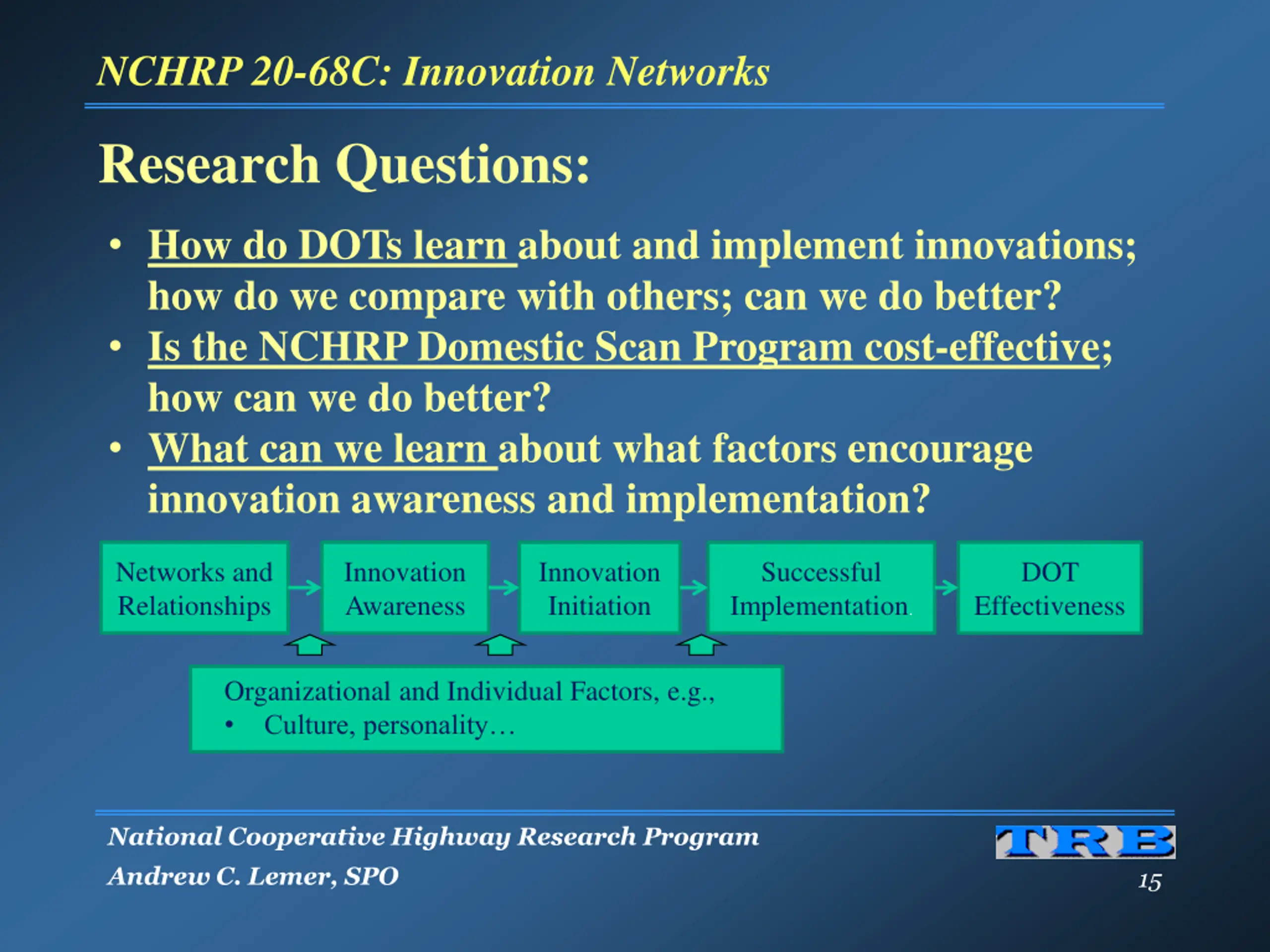 NCHRP 20-68C: Innovation Networks

Research Questions:

• How do DOTs learn about and implement innovations; how do we compare with others; can we do better?
• Is the NCHRP Domestic Scan Program cost-effective; how can we do better?
• What can we learn about what factors encourage innovation awareness and implementation?

Networks and Relationships

Innovation Awareness

Innovation Initiation

Successful Implementation.

DOT Effectiveness

Organizational and Individual Factors, e.g.,
• Culture, personality…

National Cooperative Highway Research Program
Andrew C. Lemer, SPO

TRB

15